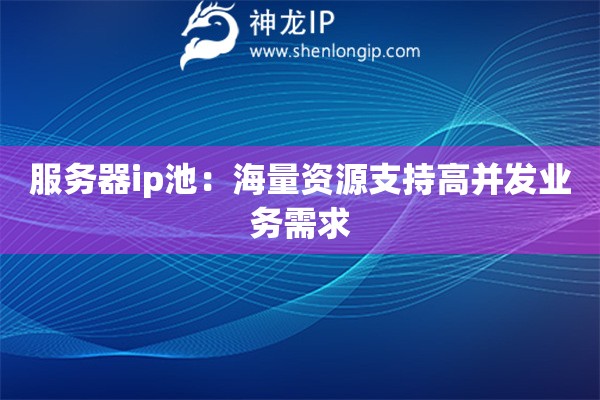 神龙IP
www.shenlongip.com

服务器ip池：海量资源支持高并发业务需求